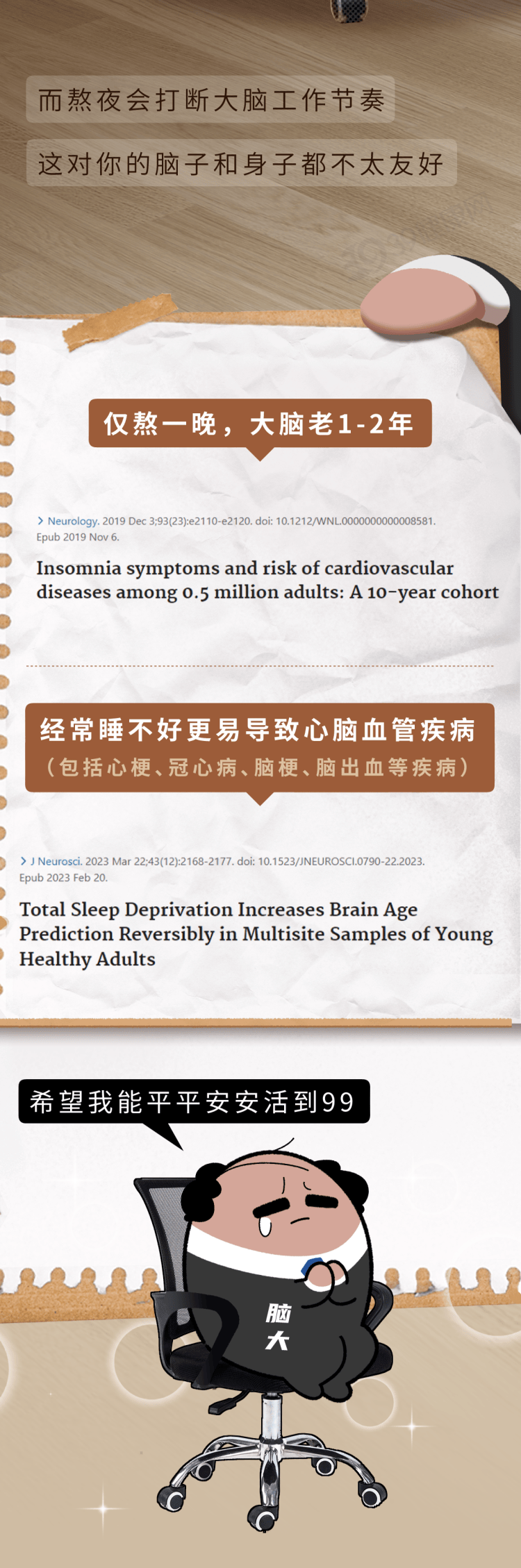 而熬夜会打断大脑工作节奏

这对你的脑子和身子都不太友好

仅熬一晚，大脑老1-2年

> Neurology. 2019 Dec 3;93(23):e2110-e2120. doi: 10.1212/WNL.0000000000008581. Epub 2019 Nov 6.

Insomnia symptoms and risk of cardiovascular diseases among 0.5 million adults: A 10-year cohort

经常睡不好更易导致心脑血管疾病
（包括心梗、冠心病、脑梗、脑出血等疾病）

> J Neurosci. 2023 Mar 22;43(12):2168-2177. doi: 10.1523/JNEUROSCI.0790-22.2023. Epub 2023 Feb 20.

Total Sleep Deprivation Increases Brain Age Prediction Reversibly in Multisite Samples of Young Healthy Adults

希望我能平平安安活到99

脑大